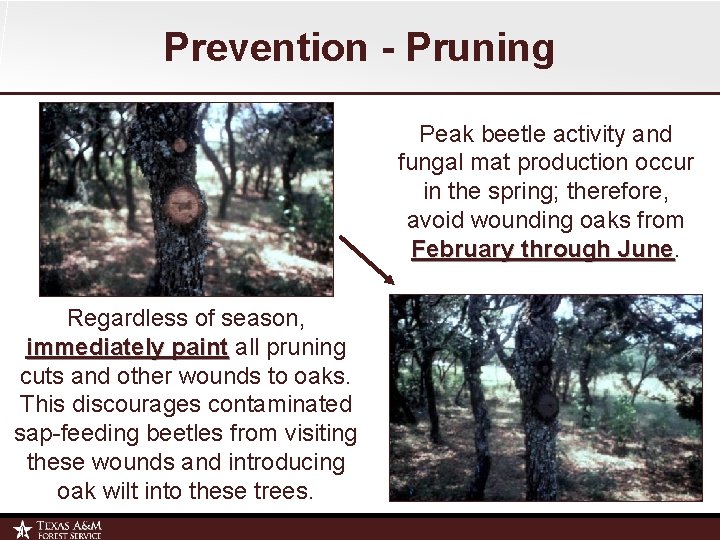 Prevention - Pruning

Peak beetle activity and fungal mat production occur in the spring; therefore, avoid wounding oaks from February through June.

Regardless of season, immediately paint all pruning cuts and other wounds to oaks. This discourages contaminated sap-feeding beetles from visiting these wounds and introducing oak wilt into these trees.

TEXAS A&M FOREST SERVICE